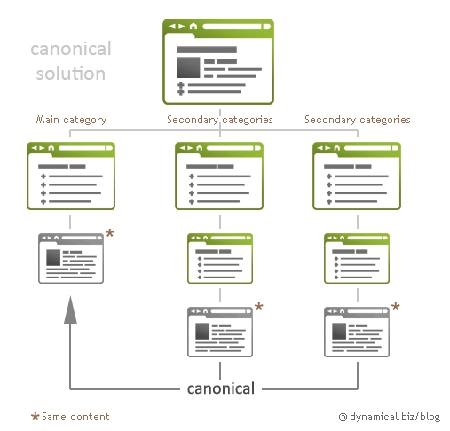 canonical solution

Main category

Secondary categories

Secondary categories

*

*

*

canonical

* Same content

© dynamical.biz/blog